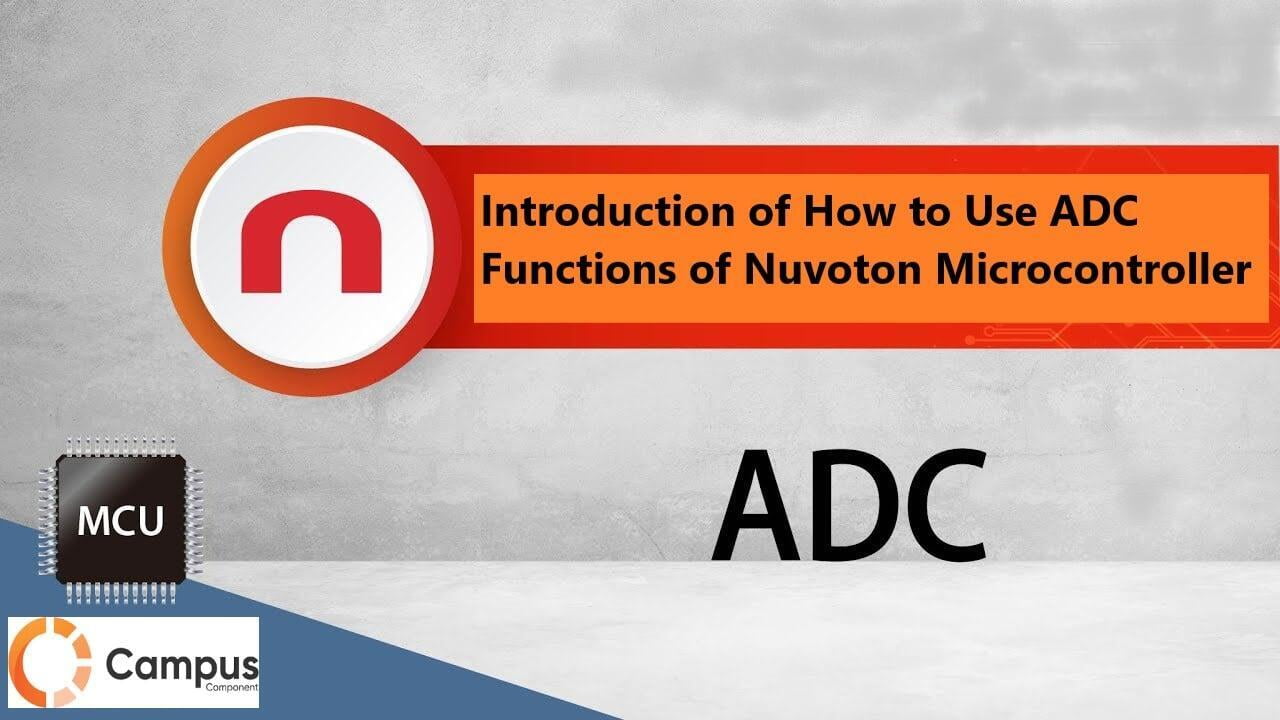 Introduction of How to Use ADC Functions of Nuvoton Microcontroller

ADC

MCU

Campus
Component